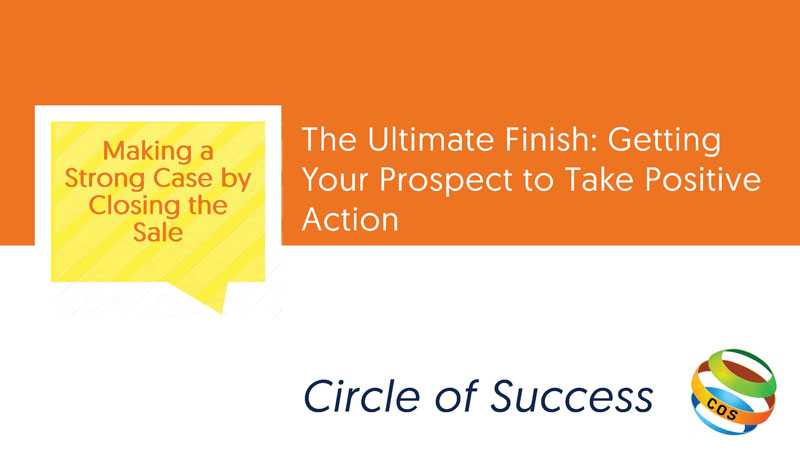 Making a Strong Case by Closing the Sale

The Ultimate Finish: Getting Your Prospect to Take Positive Action

Circle of Success

COS